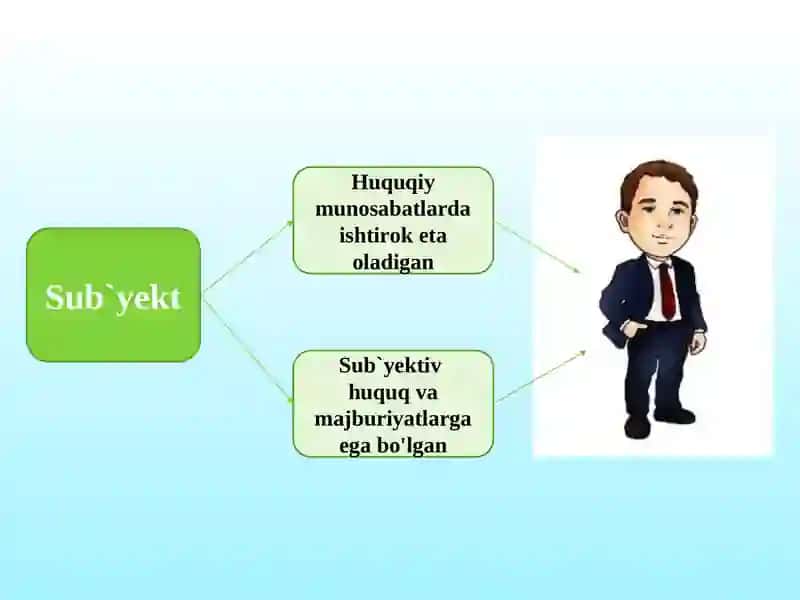 Sub`yekt

Huquqiy munosabatlarda ishtirok eta oladigan

Sub`yektiv huquq va majburiyatlarga ega bo'lgan